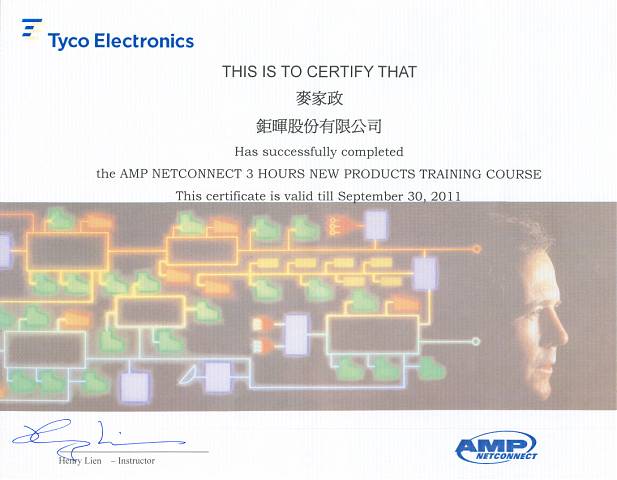 Tyco Electronics

THIS IS TO CERTIFY THAT

麥家政

鉅暉股份有限公司

Has successfully completed

the AMP NETCONNECT 3 HOURS NEW PRODUCTS TRAINING COURSE

This certificate is valid till September 30, 2011

Henry Lien – Instructor

AMP NETCONNECT